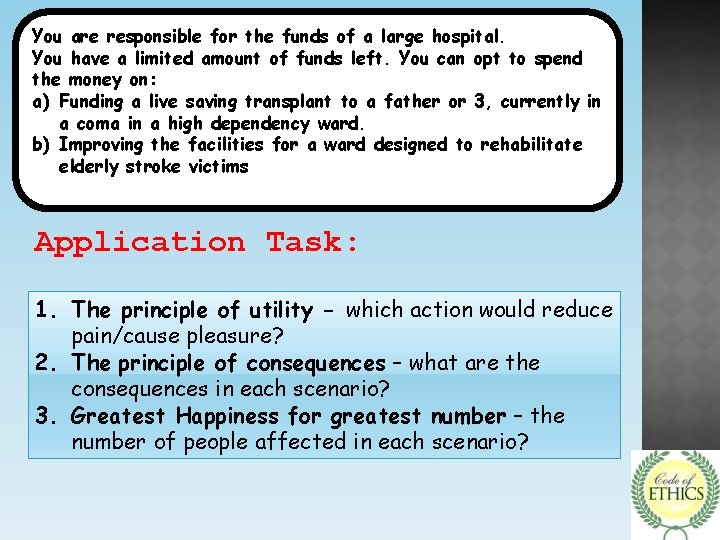 You are responsible for the funds of a large hospital.
You have a limited amount of funds left. You can opt to spend the money on:
a) Funding a live saving transplant to a father or 3, currently in a coma in a high dependency ward.
b) Improving the facilities for a ward designed to rehabilitate elderly stroke victims

Application Task:

1. The principle of utility – which action would reduce pain/cause pleasure?
2. The principle of consequences – what are the consequences in each scenario?
3. Greatest Happiness for greatest number – the number of people affected in each scenario?

Code of ETHICS